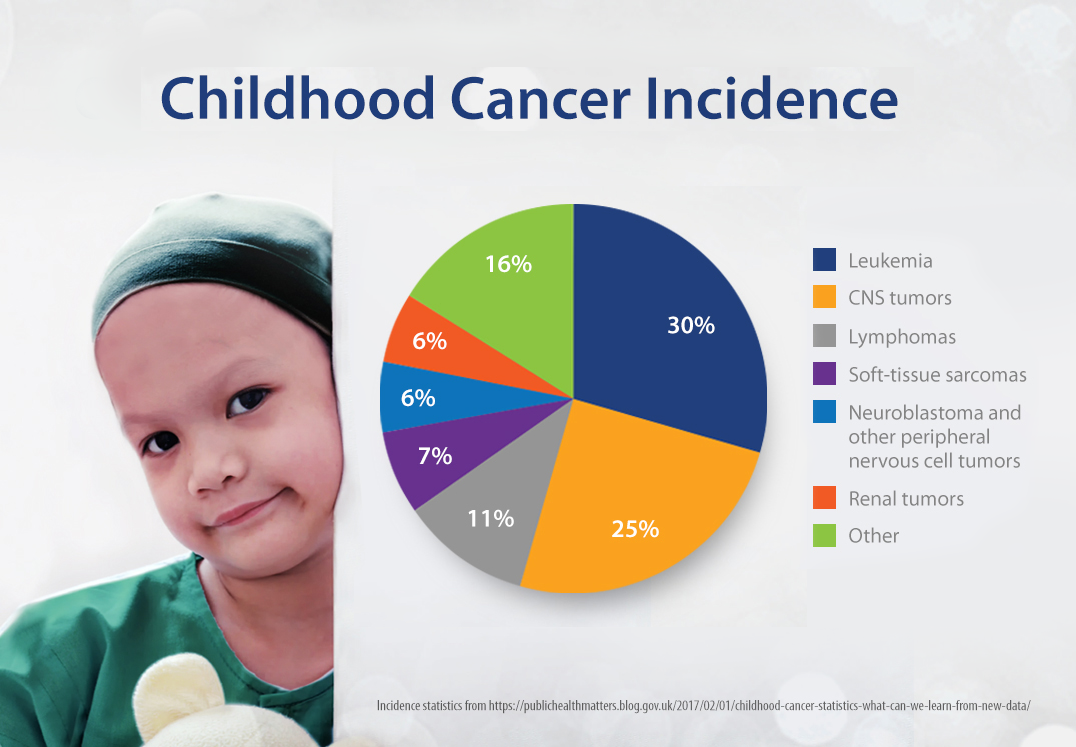 Childhood Cancer Incidence

16%
30%
6%
6%
7%
11%
25%

Leukemia
CNS tumors
Lymphomas
Soft-tissue sarcomas
Neuroblastoma and other peripheral nervous cell tumors
Renal tumors
Other

Incidence statistics from https://publichealthmatters.blog.gov.uk/2017/02/01/childhood-cancer-statistics-what-can-we-learn-from-new-data/